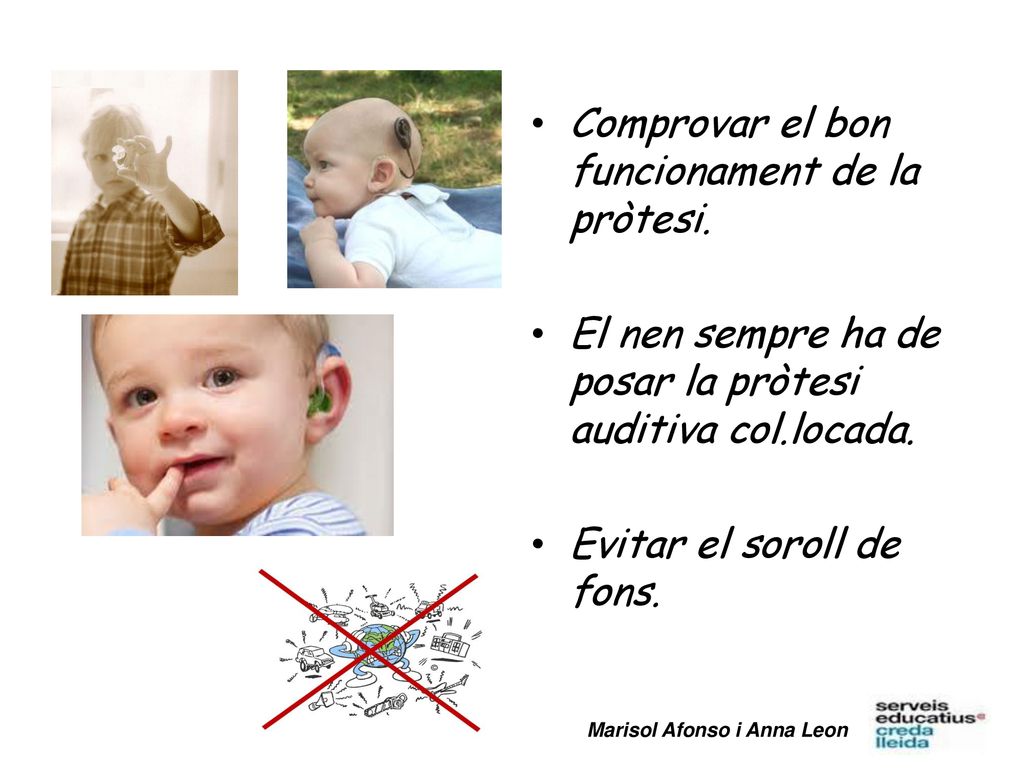 • Comprovar el bon funcionament de la pròtesi.

• El nen sempre ha de posar la pròtesi auditiva col.locada.

• Evitar el soroll de fons.

Marisol Afonso i Anna Leon

serveis educatius creda lleida